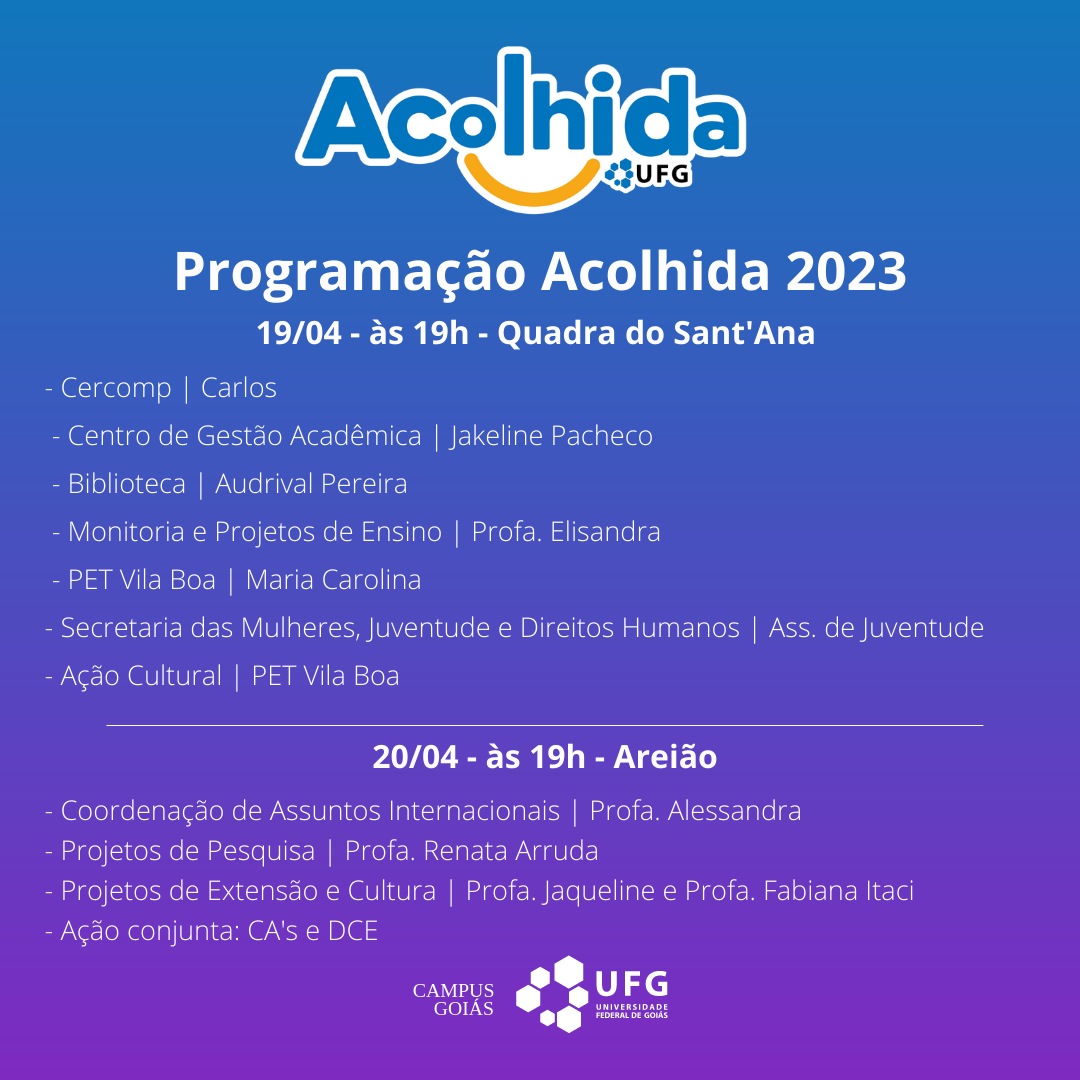 Acolhida UFG

Programação Acolhida 2023

19/04 - às 19h - Quadra do Sant'Ana

- Cercomp | Carlos
- Centro de Gestão Acadêmica | Jakeline Pacheco
- Biblioteca | Audrival Pereira
- Monitoria e Projetos de Ensino | Profa. Elisandra
- PET Vila Boa | Maria Carolina
- Secretaria das Mulheres, Juventude e Direitos Humanos | Ass. de Juventude
- Ação Cultural | PET Vila Boa

20/04 - às 19h - Areião

- Coordenação de Assuntos Internacionais | Profa. Alessandra
- Projetos de Pesquisa | Profa. Renata Arruda
- Projetos de Extensão e Cultura | Profa. Jaqueline e Profa. Fabiana Itaci
- Ação conjunta: CA's e DCE

CAMPUS GOIÁS

UFG
UNIVERSIDADE FEDERAL DE GOIÁS